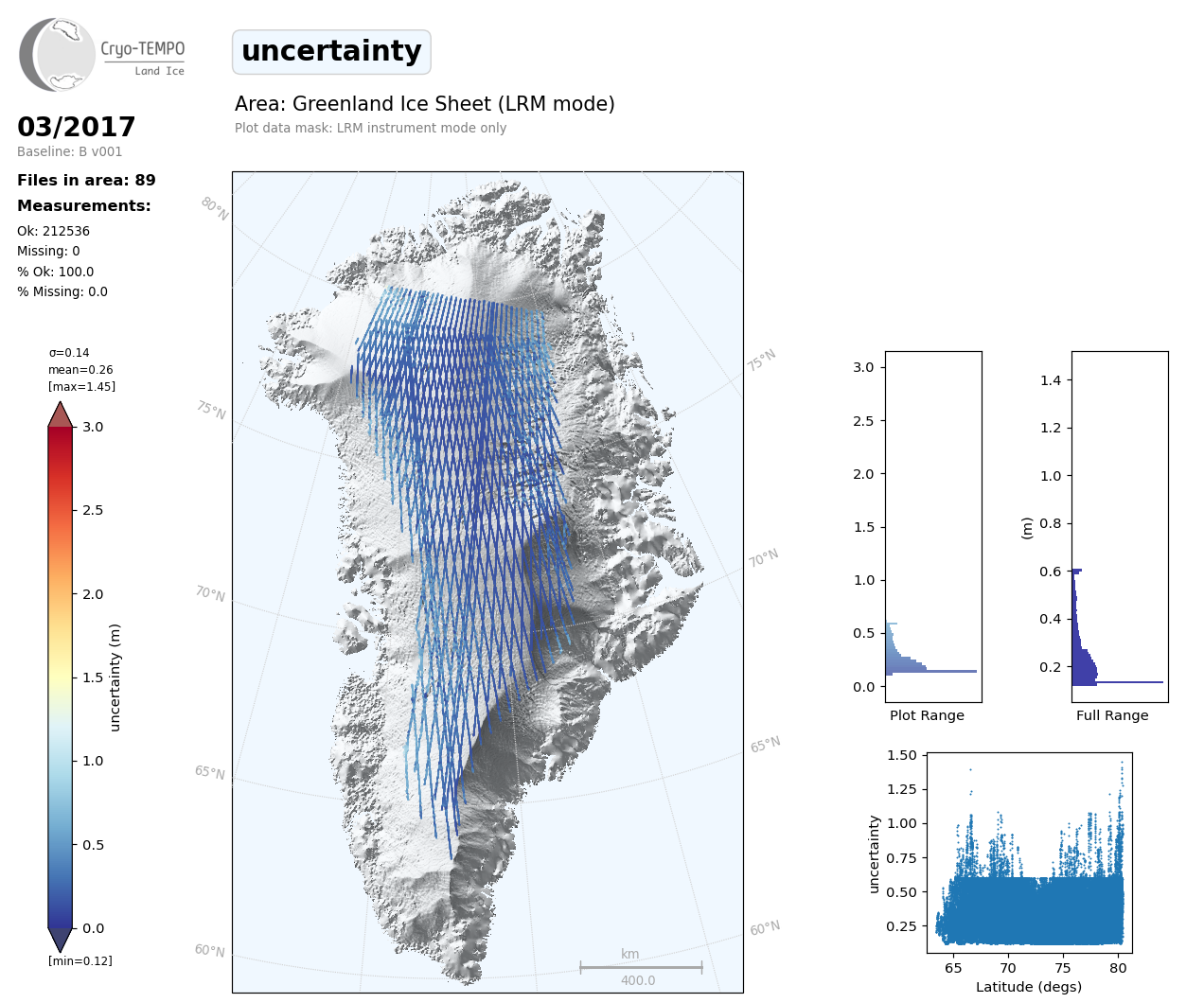 Cryo-TEMPO
Land Ice

uncertainty

Area: Greenland Ice Sheet (LRM mode)
Plot data mask: LRM instrument mode only

03/2017
Baseline: B v001

Files in area: 89
Measurements:
Ok: 212536
Missing: 0
% Ok: 100.0
% Missing: 0.0

σ=0.14
mean=0.26
[max=1.45]

3.0
2.5
2.0
1.5
1.0
0.5
0.0
uncertainty (m)
[min=0.12]

80°N
75°N
70°N
65°N
60°N
75°N
70°N
65°N
60°N

km
400.0

3.0
2.5
2.0
1.5
1.0
0.5
0.0
Plot Range

1.4
1.2
1.0
0.8
0.6
0.4
0.2
(m)
Full Range

1.50
1.25
1.00
0.75
0.50
0.25
uncertainty
65
70
75
80
Latitude (degs)